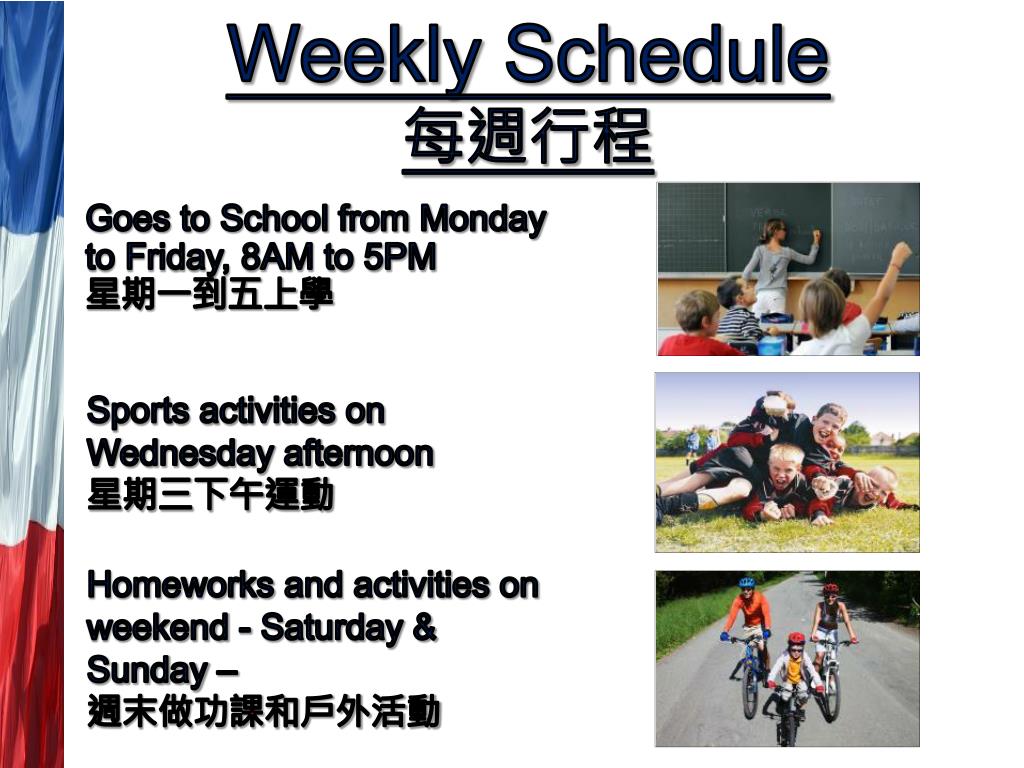 Weekly Schedule
每週行程

Goes to School from Monday to Friday, 8AM to 5PM
星期一到五上學

Sports activities on Wednesday afternoon
星期三下午運動

Homeworks and activities on weekend - Saturday & Sunday –
週末做功課和戶外活動